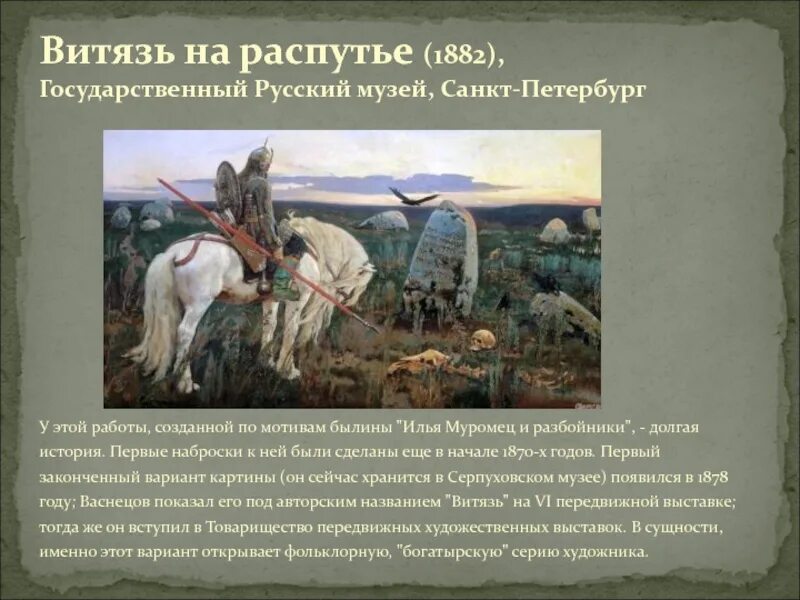 Витязь на распутье (1882), Государственный Русский музей, Санкт-Петербург

У этой работы, созданной по мотивам былины "Илья Муромец и разбойники", - долгая история. Первые наброски к ней были сделаны еще в начале 1870-х годов. Первый законченный вариант картины (он сейчас хранится в Серпуховском музее) появился в 1878 году; Васнецов показал его под авторским названием "Витязь" на VI передвижной выставке; тогда же он вступил в Товарищество передвижных художественных выставок. В сущности, именно этот вариант открывает фольклорную, "богатырскую" серию художника.